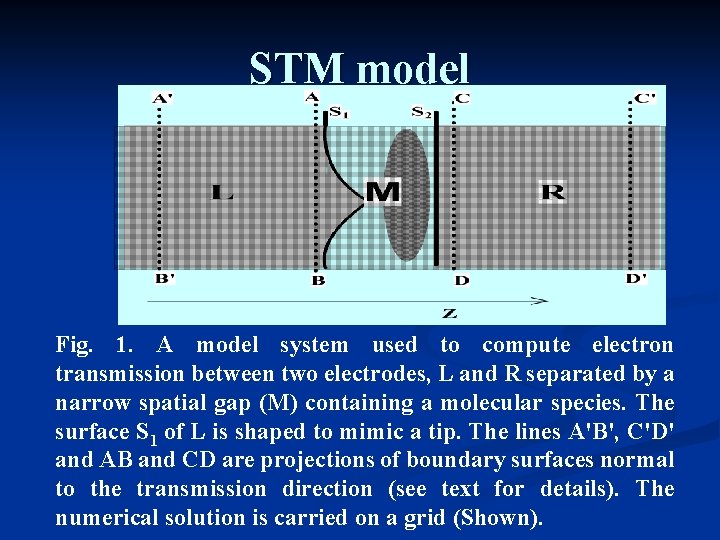 STM model

A'

A

$S_1$

$S_2$

C

C'

L

M

R

B'

B

D

D'

Z

Fig. 1. A model system used to compute electron transmission between two electrodes, L and R separated by a narrow spatial gap (M) containing a molecular species. The surface $S_1$ of L is shaped to mimic a tip. The lines A'B', C'D' and AB and CD are projections of boundary surfaces normal to the transmission direction (see text for details). The numerical solution is carried on a grid (Shown).